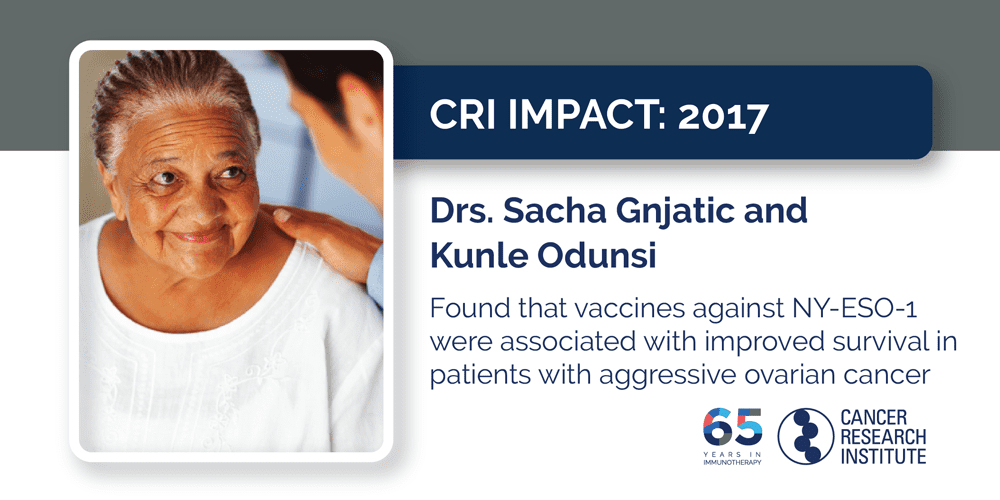 CRI IMPACT: 2017

Drs. Sacha Gnjatic and Kunle Odunsi

Found that vaccines against NY-ESO-1 were associated with improved survival in patients with aggressive ovarian cancer

65 YEARS IN IMMUNOTHERAPY

CANCER RESEARCH INSTITUTE